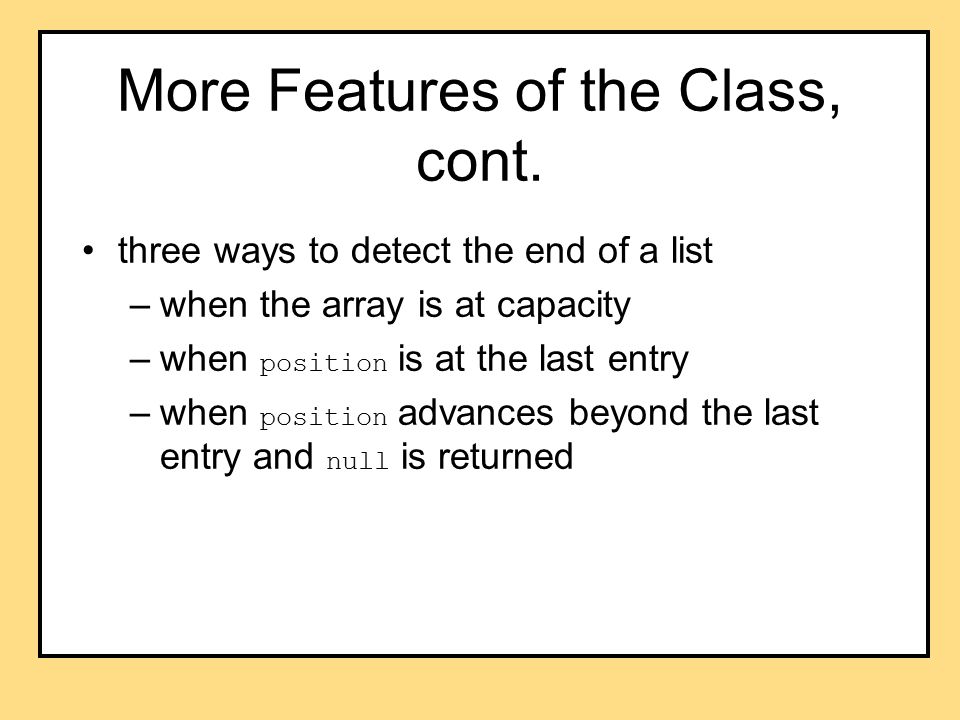 More Features of the Class, cont.

• three ways to detect the end of a list
– when the array is at capacity
– when position is at the last entry
– when position advances beyond the last entry and null is returned